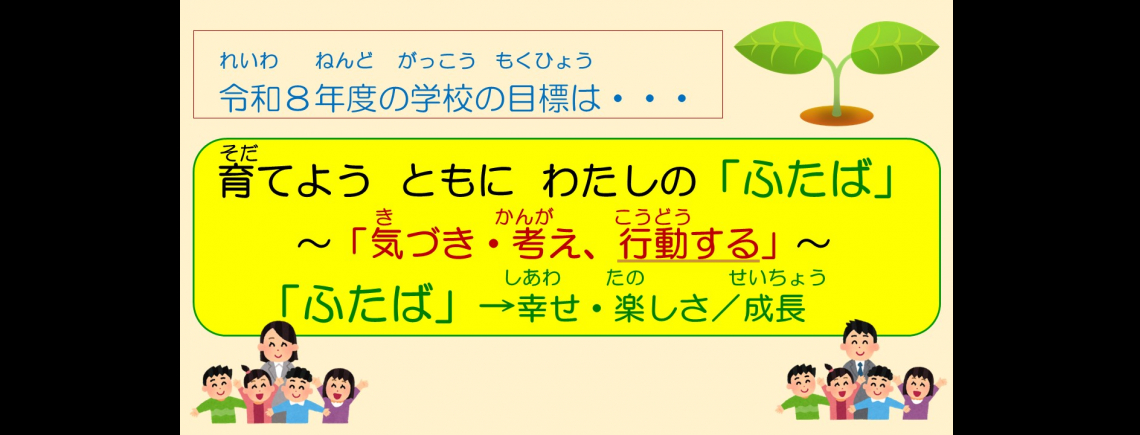 れいわ　ねんど　がっこう　もくひょう
令和８年度の学校の目標は・・・

そだ
育てよう　ともに　わたしの「ふたば」
き　かんが　こうどう
～「気づき・考え、行動する」～
しあわ　たの　せいちょう
「ふたば」→幸せ・楽しさ／成長